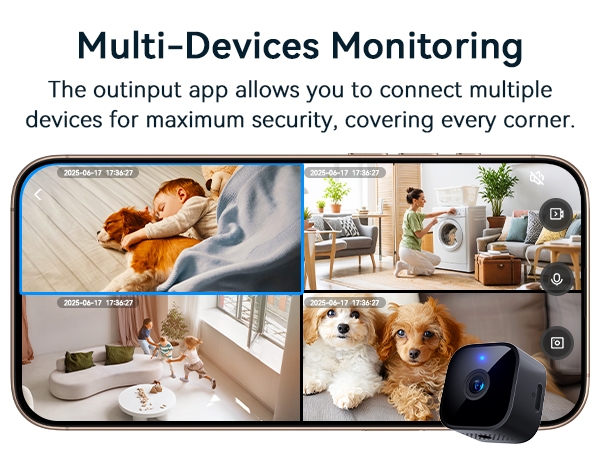 Multi-Devices Monitoring
The outinput app allows you to connect multiple devices for maximum security, covering every corner.

2025-06-17 17:36:27
2025-06-17 17:36:27
2025-06-17 17:36:27
2025-06-17 17:36:27